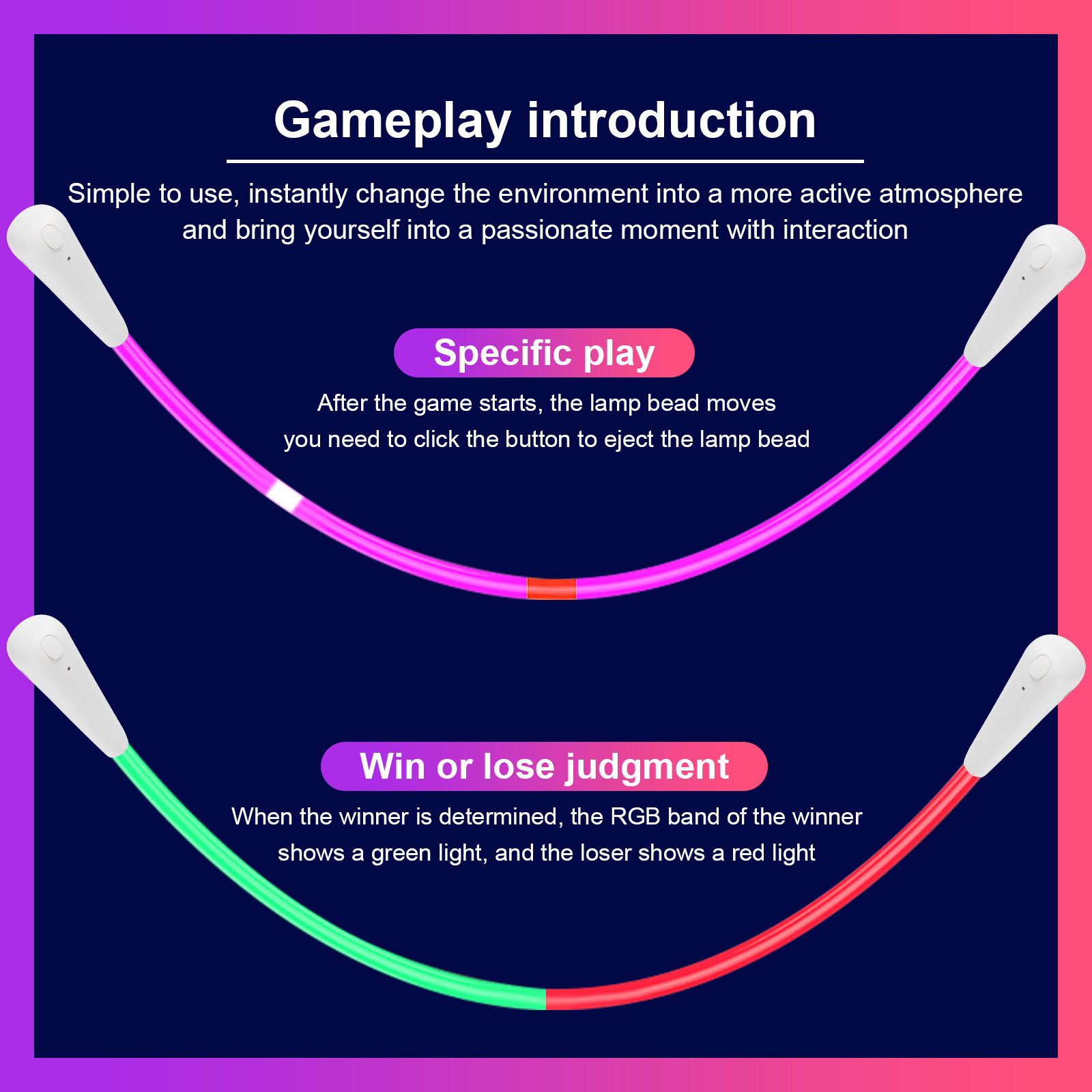 Gameplay introduction

Simple to use, instantly change the environment into a more active atmosphere and bring yourself into a passionate moment with interaction

Specific play

After the game starts, the lamp bead moves you need to click the button to eject the lamp bead

Win or lose judgment

When the winner is determined, the RGB band of the winner shows a green light, and the loser shows a red light